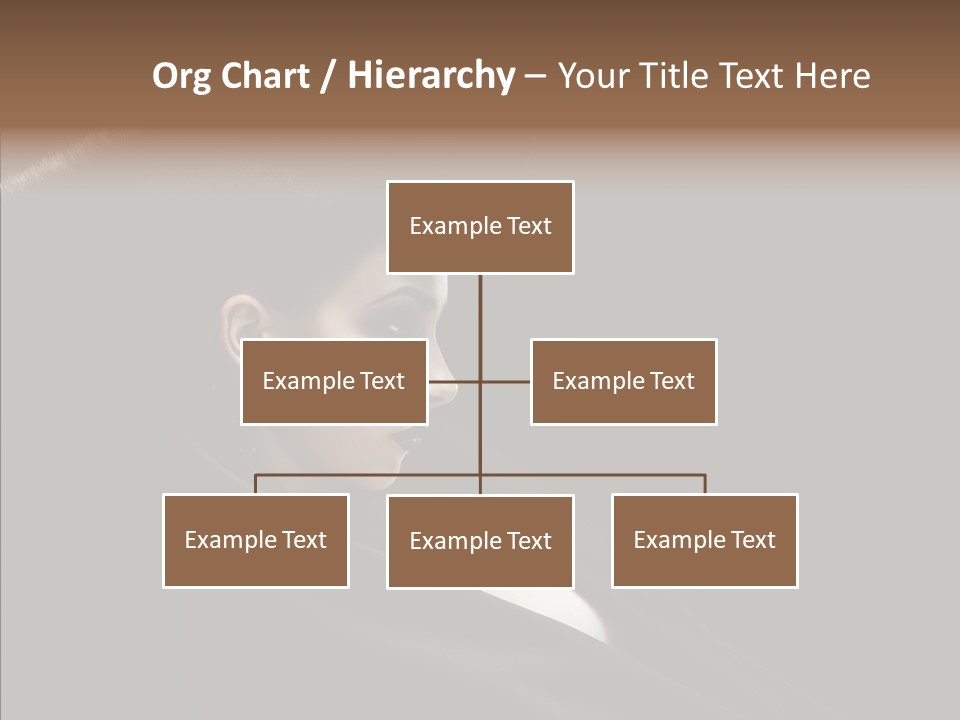 Org Chart / Hierarchy – Your Title Text Here

Example Text

Example Text

Example Text

Example Text

Example Text

Example Text